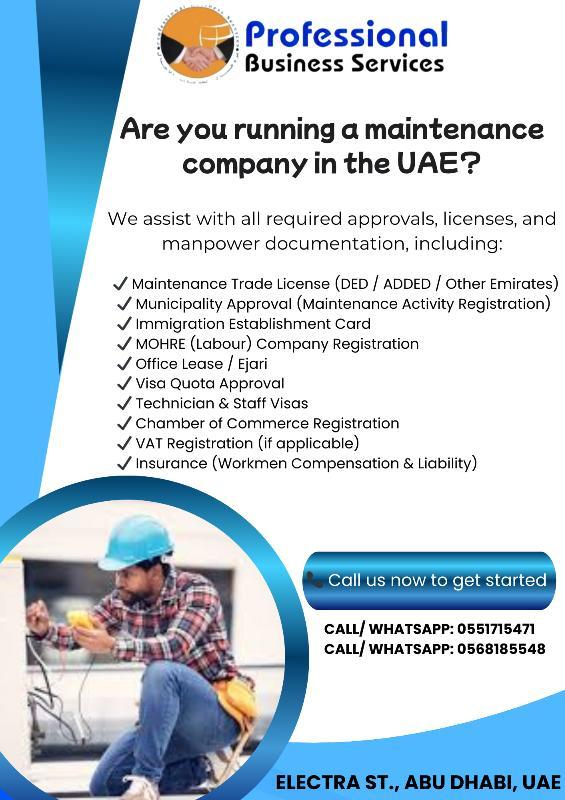 Professional
Business Services

Are you running a maintenance company in the UAE?

We assist with all required approvals, licenses, and manpower documentation, including:

✓ Maintenance Trade License (DED / ADDED / Other Emirates)
✓ Municipality Approval (Maintenance Activity Registration)
✓ Immigration Establishment Card
✓ MOHRE (Labour) Company Registration
✓ Office Lease / Ejari
✓ Visa Quota Approval
✓ Technician & Staff Visas
✓ Chamber of Commerce Registration
✓ VAT Registration (if applicable)
✓ Insurance (Workmen Compensation & Liability)

Call us now to get started

CALL/ WHATSAPP: 0551715471
CALL/ WHATSAPP: 0568185548

ELECTRA ST., ABU DHABI, UAE